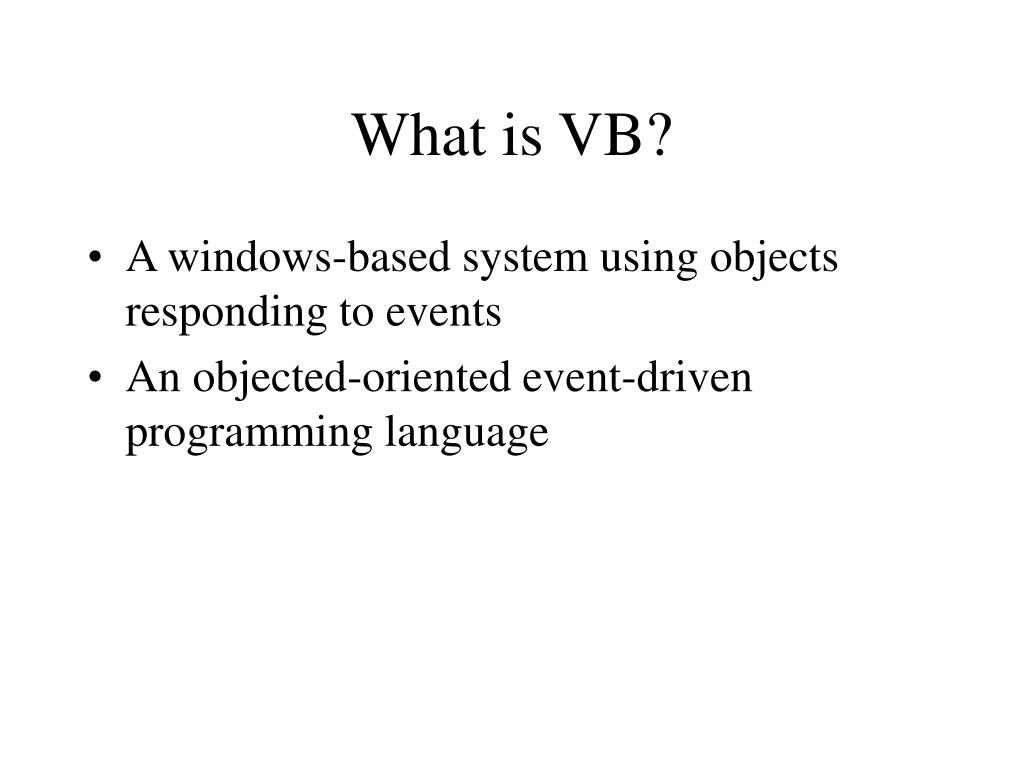 What is VB?

• A windows-based system using objects responding to events
• An objected-oriented event-driven programming language